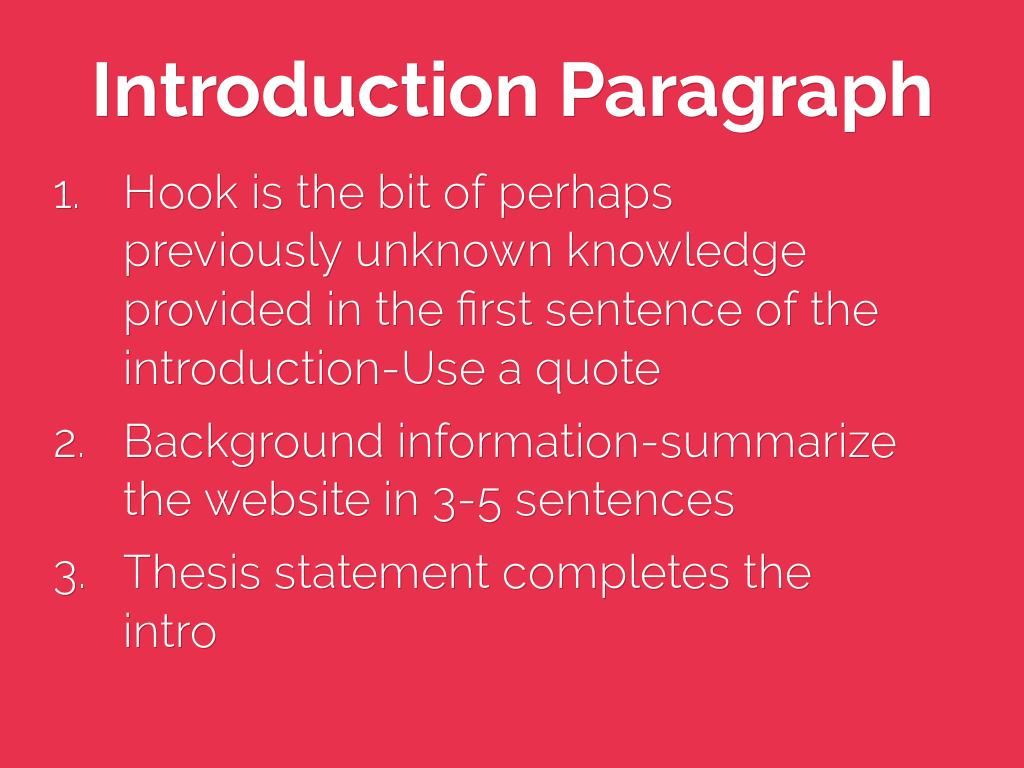 Introduction Paragraph

1. Hook is the bit of perhaps previously unknown knowledge provided in the first sentence of the introduction-Use a quote
2. Background information-summarize the website in 3-5 sentences
3. Thesis statement completes the intro